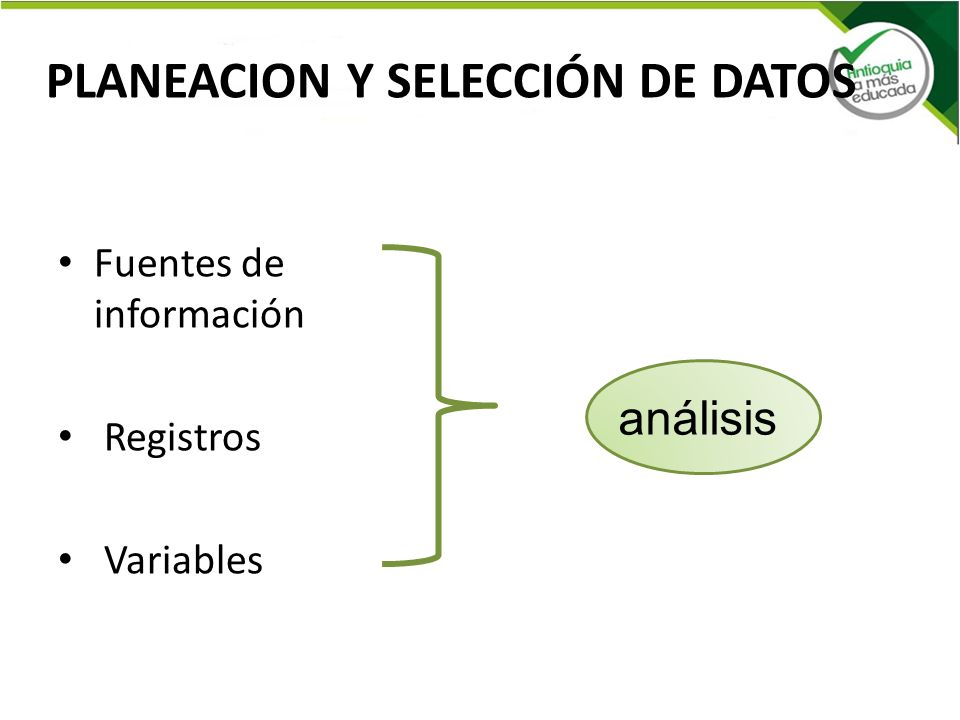 PLANEACION Y SELECCIÓN DE DATOS

Antioquia la más educada

• Fuentes de información

• Registros

• Variables

análisis